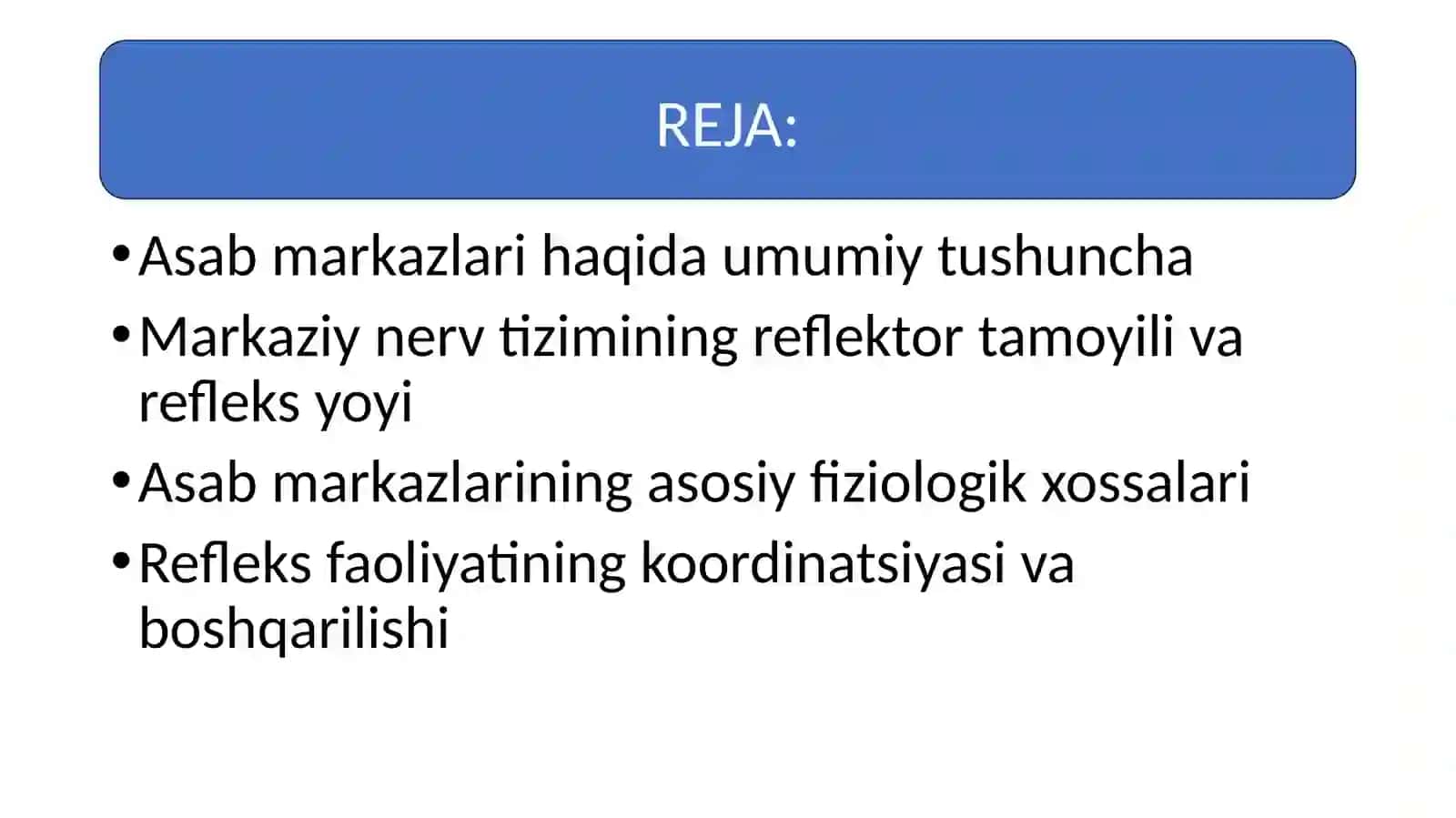 REJA:

• Asab markazlari haqida umumiy tushuncha
• Markaziy nerv tizimining reflektor tamoyili va refleks yoyi
• Asab markazlarining asosiy fiziologik xossalari
• Refleks faoliyatining koordinatsiyasi va boshqarilishi